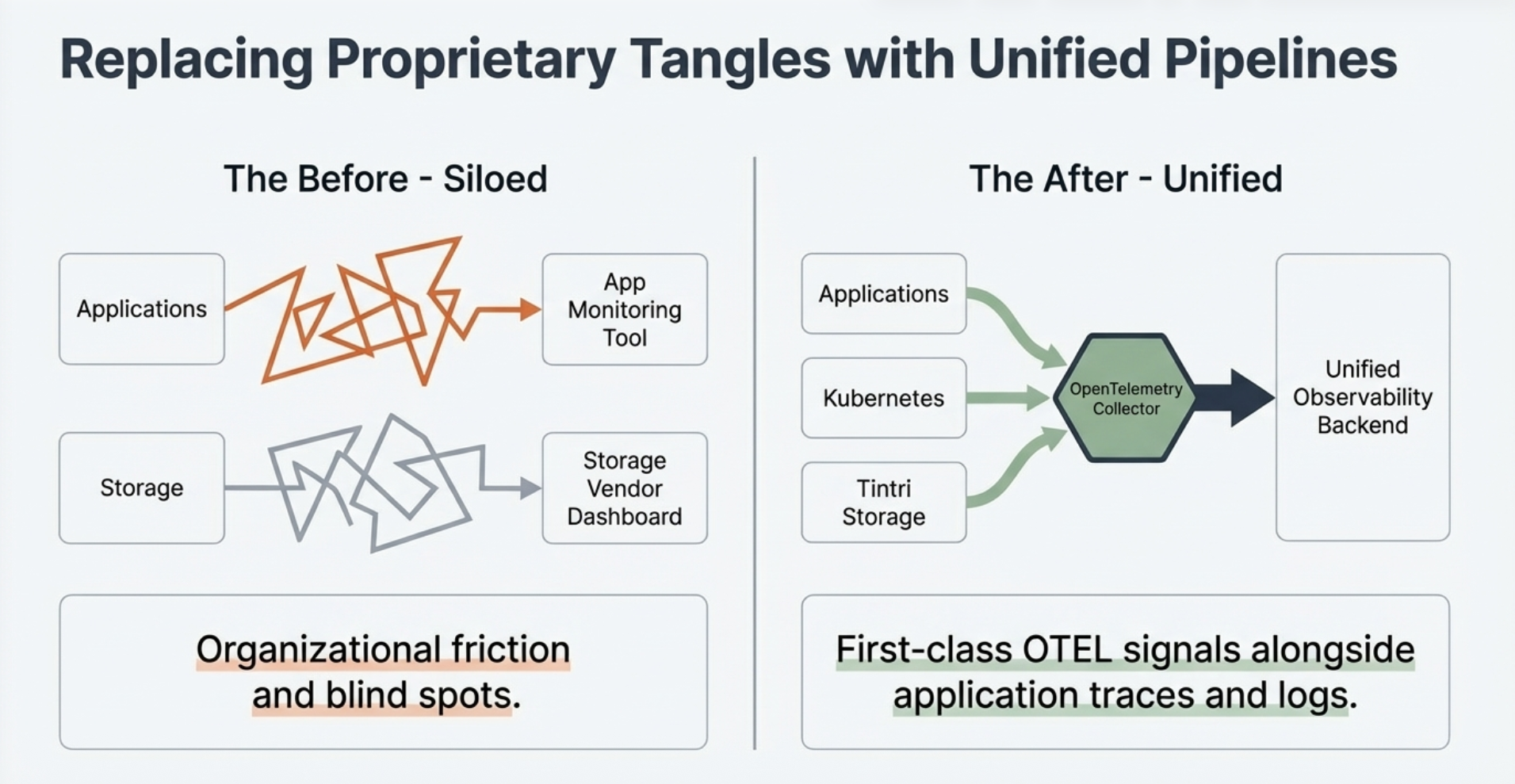 Replacing Proprietary Tangles with Unified Pipelines

The Before - Siloed

Applications

App Monitoring Tool

Storage

Storage Vendor Dashboard

Organizational friction and blind spots.

The After - Unified

Applications

Kubernetes

Tintri Storage

OpenTelemetry Collector

Unified Observability Backend

First-class OTEL signals alongside application traces and logs.